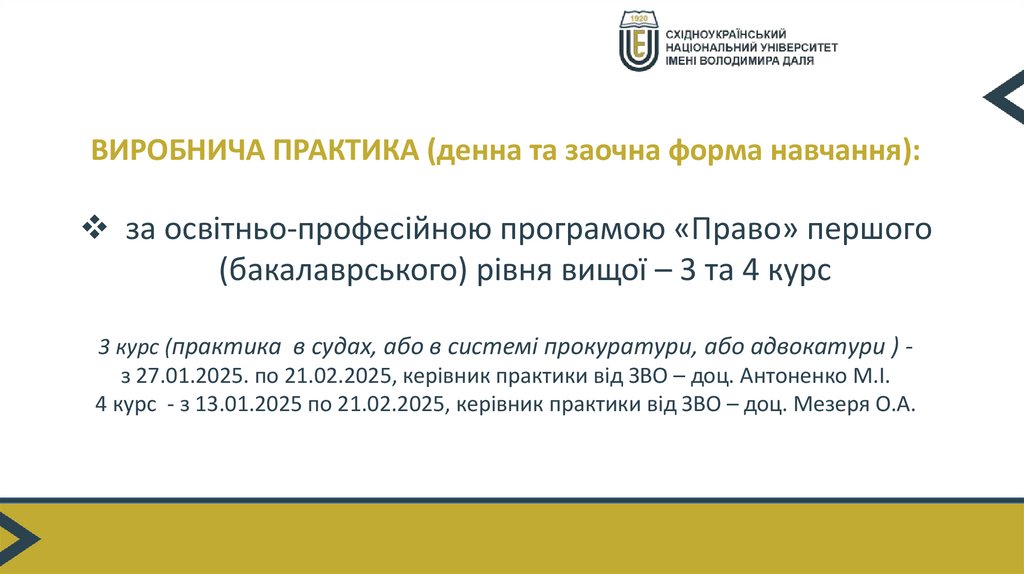 1920

СХІДНОУКРАЇНСЬКИЙ НАЦІОНАЛЬНИЙ УНІВЕРСИТЕТ ІМЕНІ ВОЛОДИМИРА ДАЛЯ

ВИРОБНИЧА ПРАКТИКА (денна та заочна форма навчання):

❖ за освітньо-професійною програмою «Право» першого (бакалаврського) рівня вищої – 3 та 4 курс

3 курс (практика в судах, або в системі прокуратури, або адвокатури ) - з 27.01.2025. по 21.02.2025, керівник практики від ЗВО – доц. Антоненко М.І.
4 курс - з 13.01.2025 по 21.02.2025, керівник практики від ЗВО – доц. Мезеря О.А.